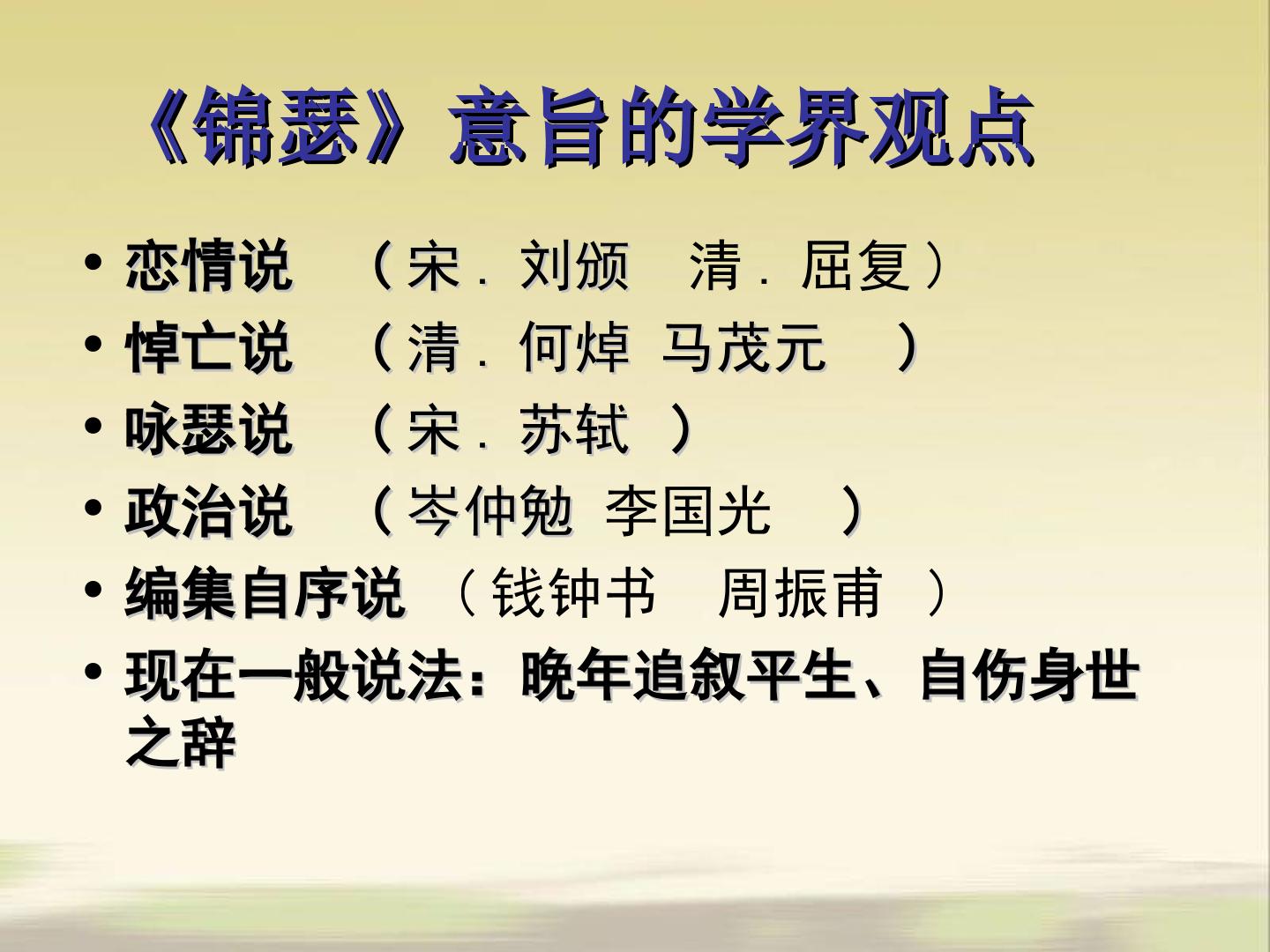 《锦瑟》意旨的学界观点

• 恋情说 （宋．刘颁 清．屈复）
• 悼亡说 （清．何焯 马茂元 ）
• 咏瑟说 （宋．苏轼 ）
• 政治说 （岑仲勉 李国光 ）
• 编集自序说 （钱钟书 周振甫 ）
• 现在一般说法：晚年追叙平生、自伤身世之辞